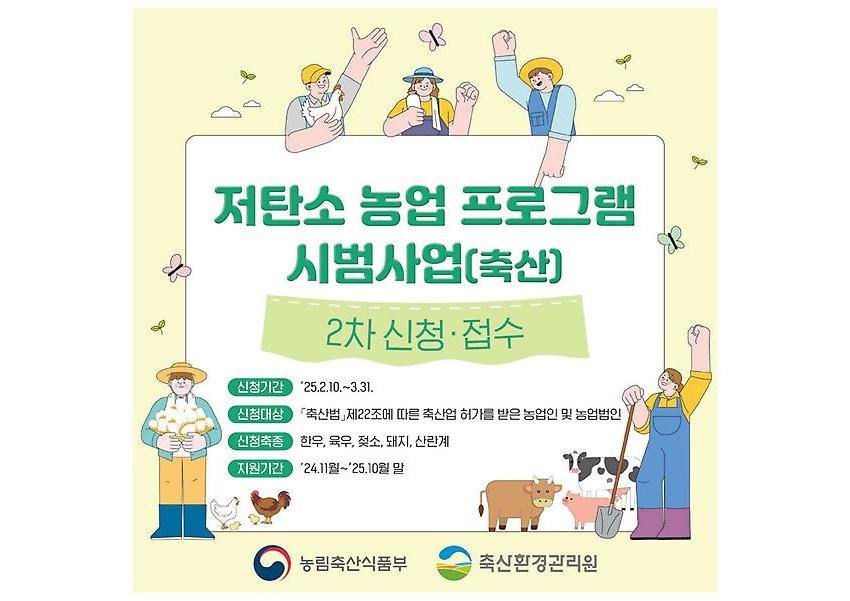 저탄소 농업 프로그램 시범사업(축산)

2차 신청·접수

신청기간 '25.2.10.~3.31.

신청대상 「축산법」제22조에 따른 축산업 허가를 받은 농업인 및 농업법인

신청축종 한우, 육우, 젖소, 돼지, 산란계

지원기간 '24.11월~'25.10월 말

농림축산식품부

축산환경관리원